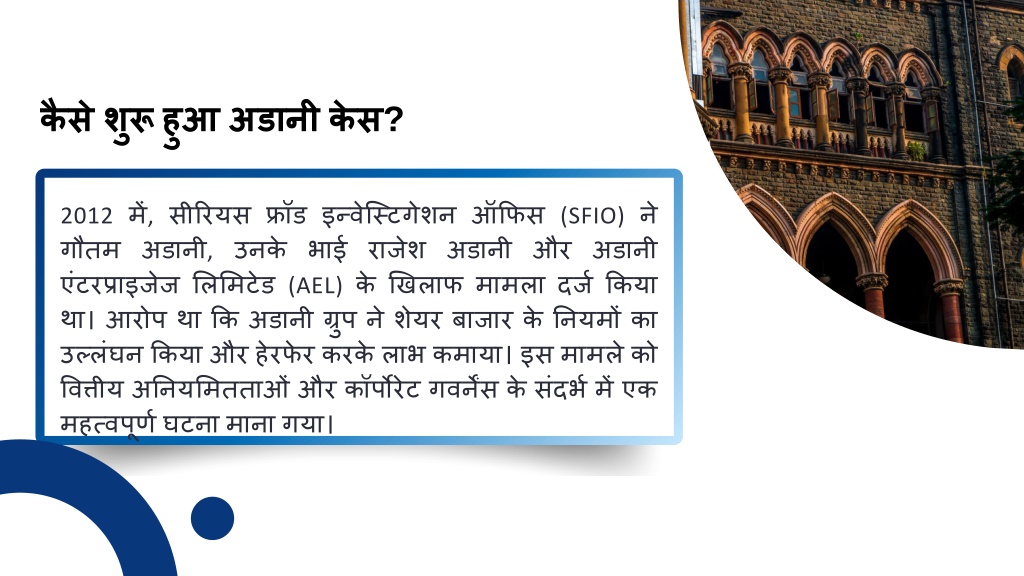 कैसे शुरू हुआ अडानी केस?

2012 में, सीरियस फ्रॉड इन्वेस्टिगेशन ऑफिस (SFIO) ने गौतम अडानी, उनके भाई राजेश अडानी और अडानी एंटरप्राइजेज लिमिटेड (AEL) के खिलाफ मामला दर्ज किया था। आरोप था कि अडानी ग्रुप ने शेयर बाजार के नियमों का उल्लंघन किया और हेरफेर करके लाभ कमाया। इस मामले को वित्तीय अनियमितताओं और कॉर्पोरेट गवर्नेंस के संदर्भ में एक महत्वपूर्ण घटना माना गया।